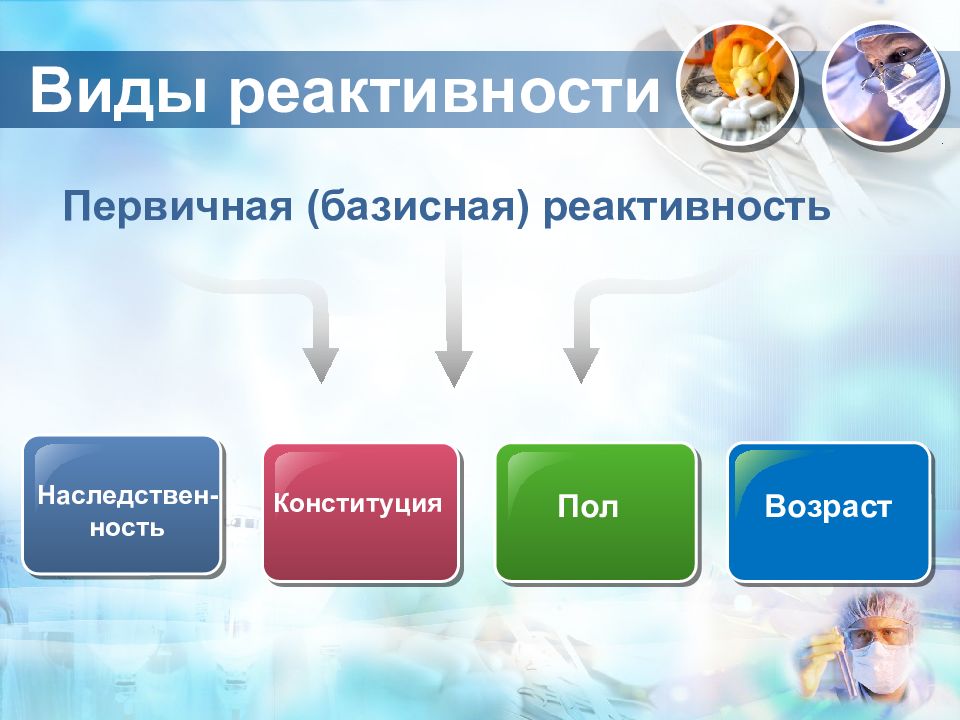 Виды реактивности

Первичная (базисная) реактивность

Наследственность

Конституция

Пол

Возраст